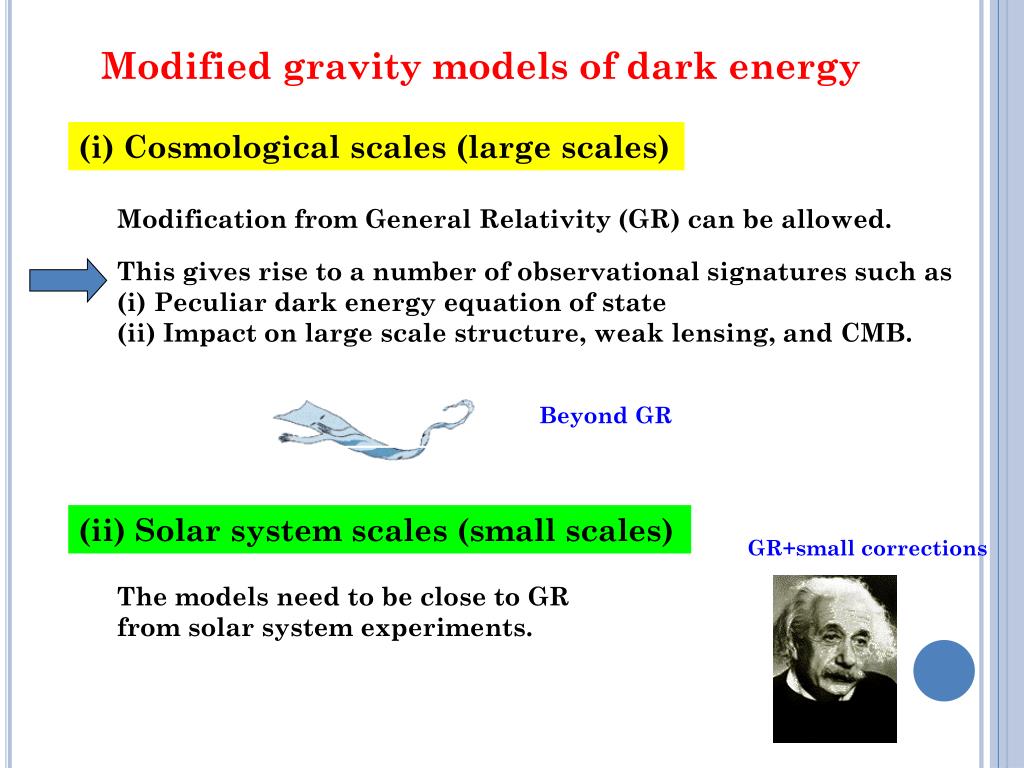 Modified gravity models of dark energy

(i) Cosmological scales (large scales)

Modification from General Relativity (GR) can be allowed.

This gives rise to a number of observational signatures such as
(i) Peculiar dark energy equation of state
(ii) Impact on large scale structure, weak lensing, and CMB.

Beyond GR

(ii) Solar system scales (small scales)

GR+small corrections

The models need to be close to GR from solar system experiments.